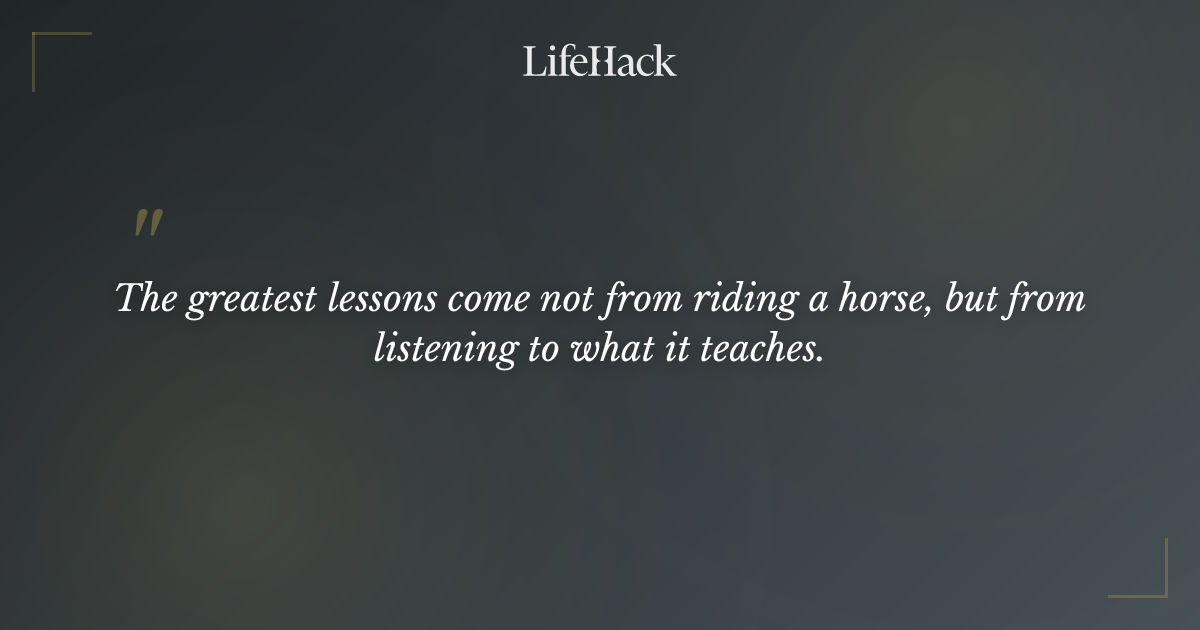 LifeHack

"

The greatest lessons come not from riding a horse, but from listening to what it teaches.